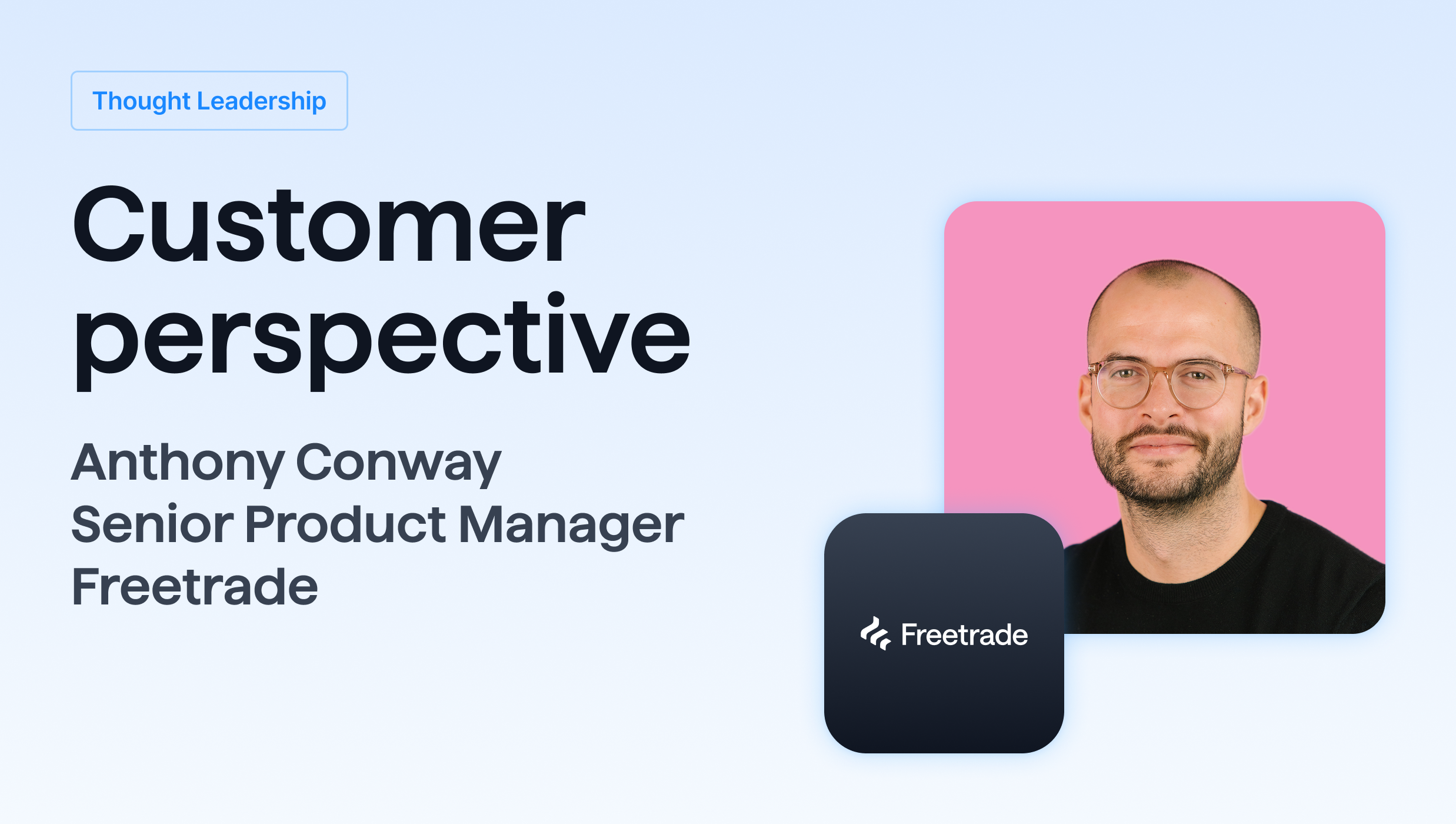 Thought Leadership

Customer perspective

Anthony Conway
Senior Product Manager
Freetrade

Freetrade